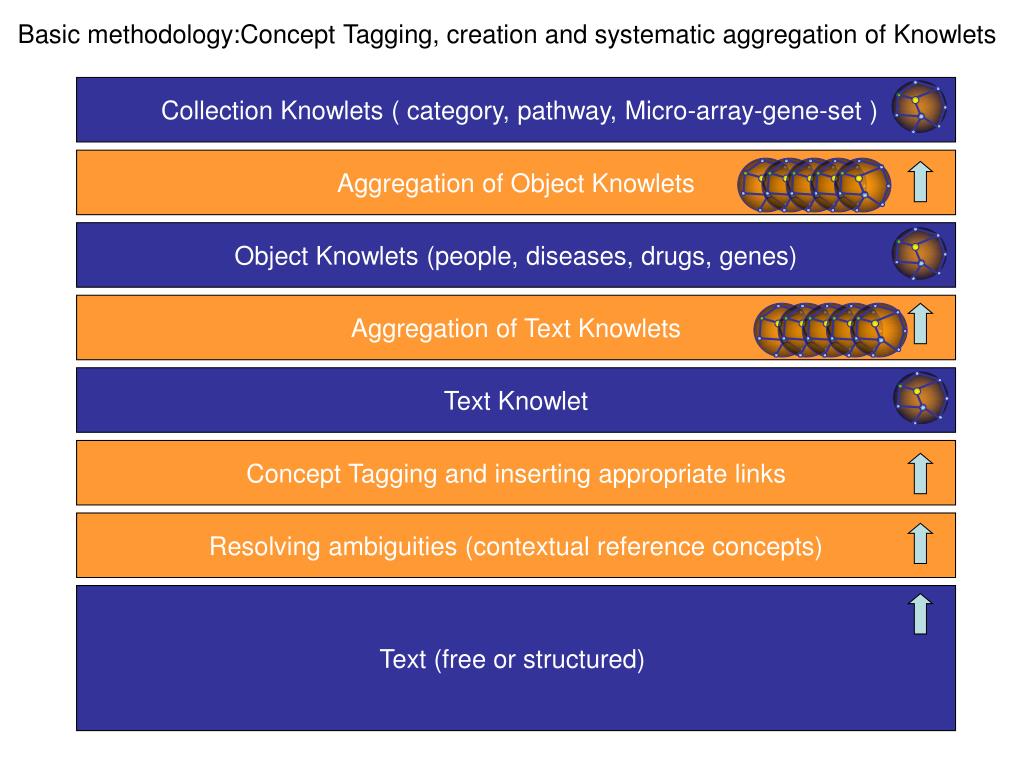 Basic methodology:Concept Tagging, creation and systematic aggregation of Knowlets

Collection Knowlets ( category, pathway, Micro-array-gene-set )

Aggregation of Object Knowlets

Object Knowlets (people, diseases, drugs, genes)

Aggregation of Text Knowlets

Text Knowlet

Concept Tagging and inserting appropriate links

Resolving ambiguities (contextual reference concepts)

Text (free or structured)